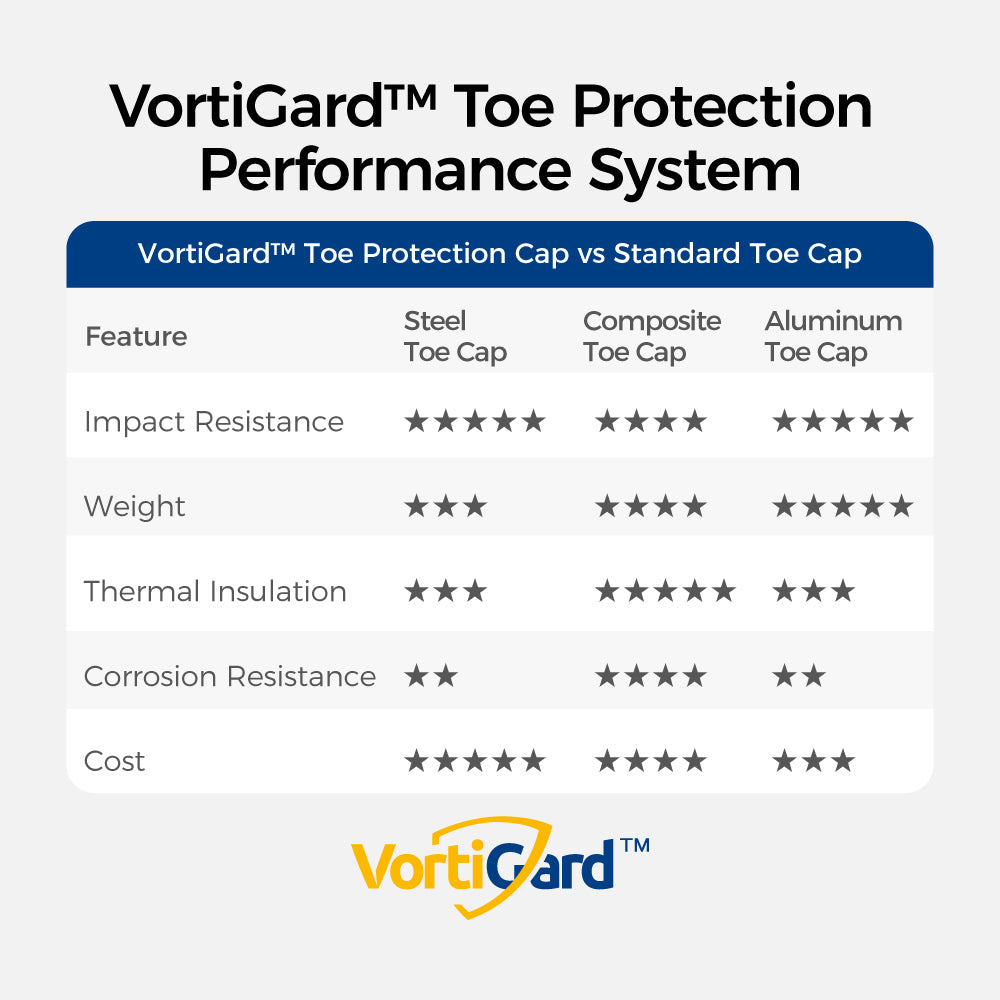 VortiGard™ Toe Protection Performance System

VortiGard™ Toe Protection Cap vs Standard Toe Cap

| Feature | Steel Toe Cap | Composite Toe Cap | Aluminum Toe Cap |
|---|---|---|---|
| Impact Resistance | ★★★★★ | ★★★★ | ★★★★★ |
| Weight | ★★★ | ★★★★ | ★★★★★ |
| Thermal Insulation | ★★★ | ★★★★★ | ★★★ |
| Corrosion Resistance | ★★ | ★★★★ | ★★ |
| Cost | ★★★★★ | ★★★★ | ★★★ |

VortiGard™